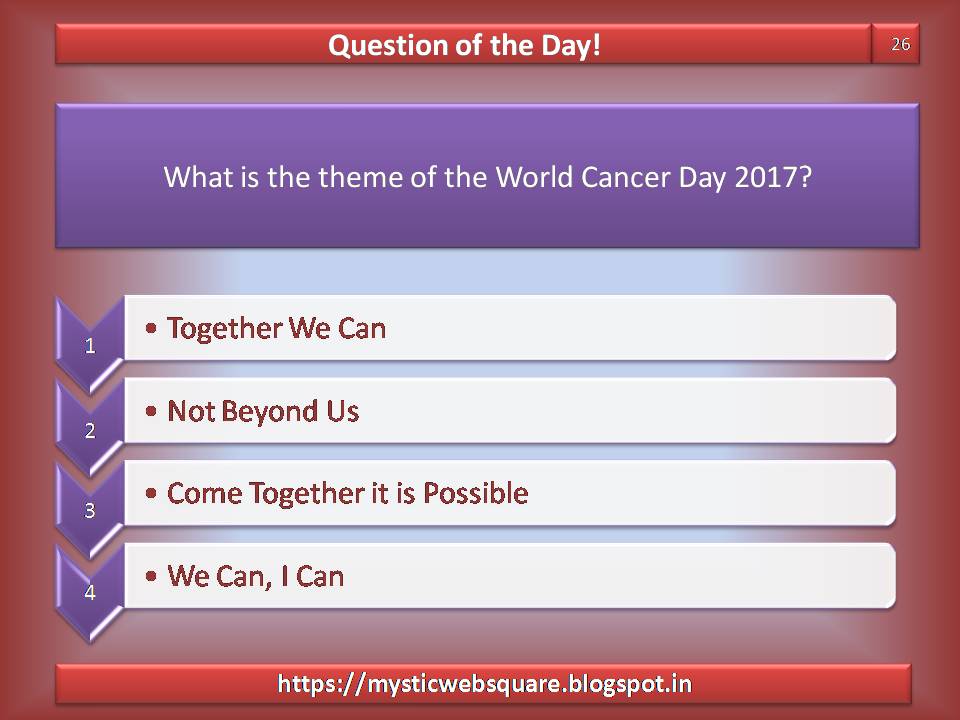 Question of the Day!

26

What is the theme of the World Cancer Day 2017?

1
• Together We Can

2
• Not Beyond Us

3
• Come Together it is Possible

4
• We Can, I Can

https://mysticwebsquare.blogspot.in